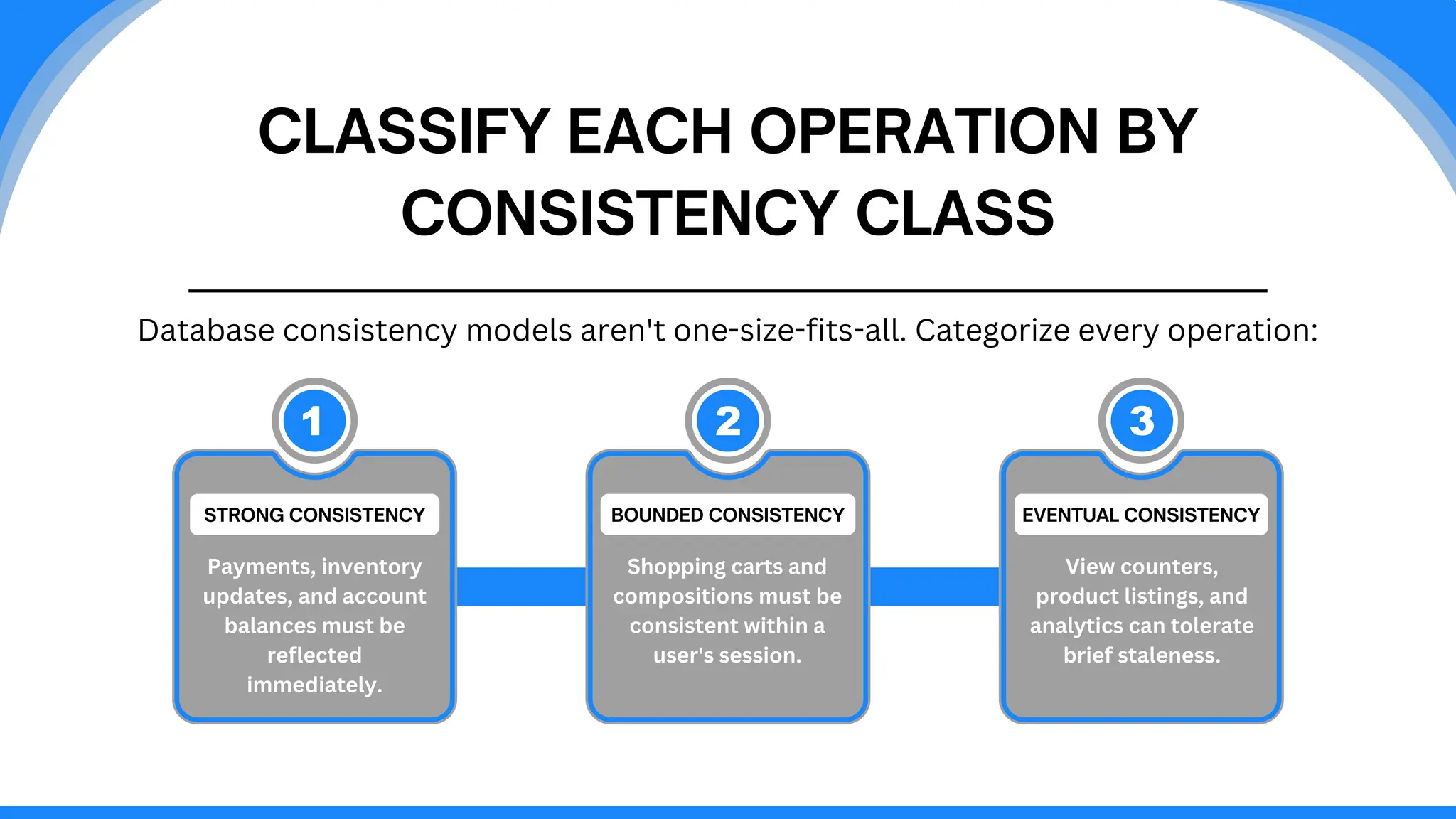 CLASSIFY EACH OPERATION BY CONSISTENCY CLASS

Database consistency models aren't one-size-fits-all. Categorize every operation:

1

STRONG CONSISTENCY

Payments, inventory updates, and account balances must be reflected immediately.

2

BOUNDED CONSISTENCY

Shopping carts and compositions must be consistent within a user's session.

3

EVENTUAL CONSISTENCY

View counters, product listings, and analytics can tolerate brief staleness.